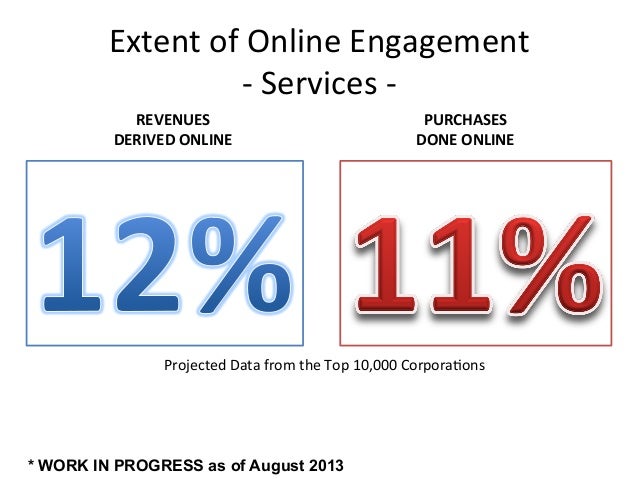 Extent of Online Engagement
- Services -

REVENUES DERIVED ONLINE

12%

PURCHASES DONE ONLINE

11%

Projected Data from the Top 10,000 Corporations

* WORK IN PROGRESS as of August 2013